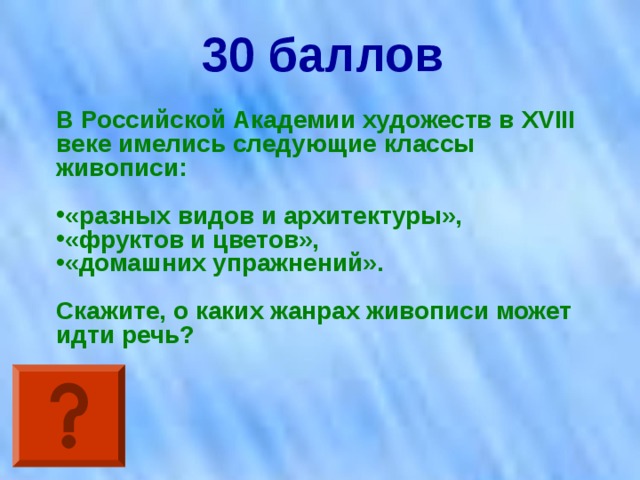 30 баллов

В Российской Академии художеств в XVIII веке имелись следующие классы живописи:

•«разных видов и архитектуры»,
•«фруктов и цветов»,
•«домашних упражнений».

Скажите, о каких жанрах живописи может идти речь?

?